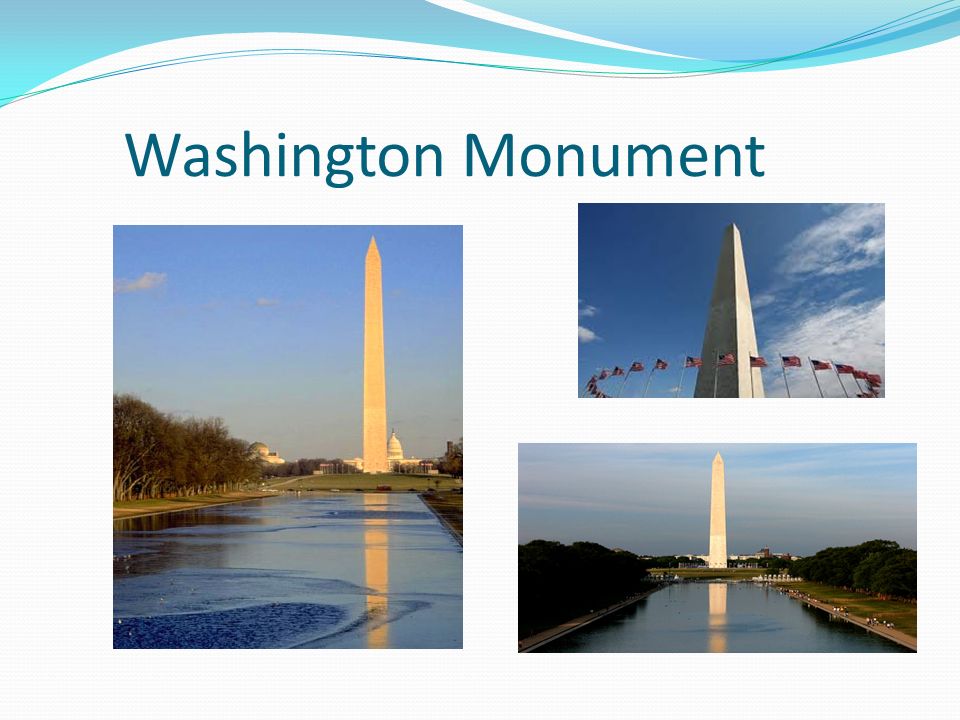 Washington Monument